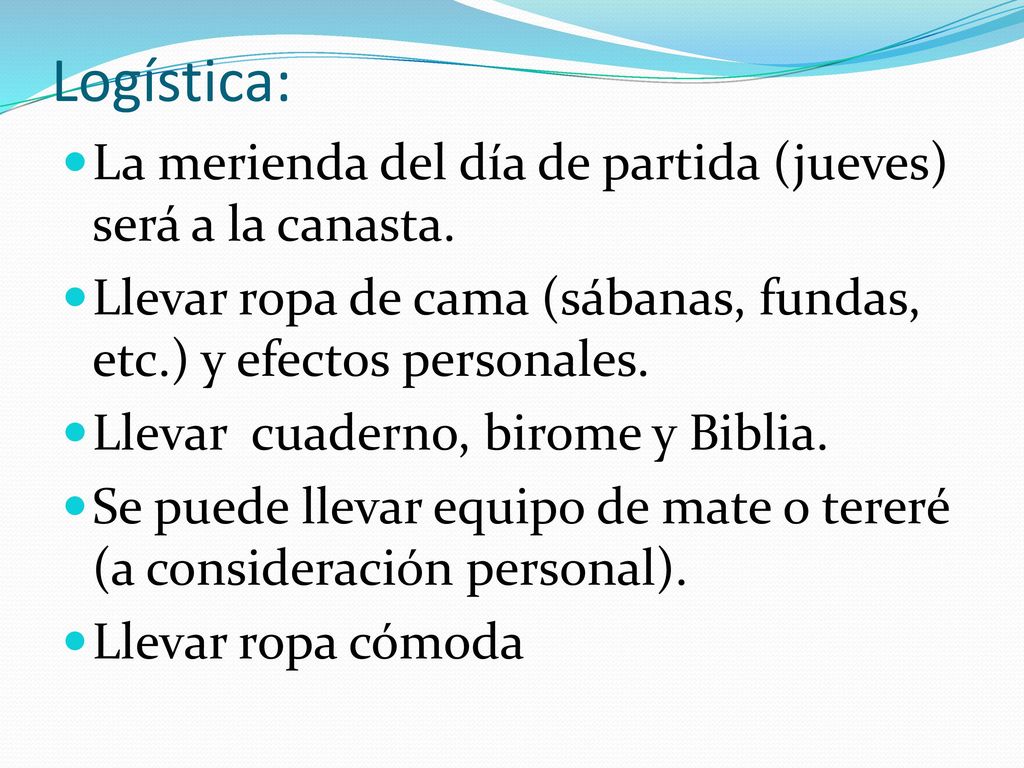 Logística:

La merienda del día de partida (jueves) será a la canasta.

Llevar ropa de cama (sábanas, fundas, etc.) y efectos personales.

Llevar  cuaderno, birome y Biblia.

Se puede llevar equipo de mate o tereré (a consideración personal).

Llevar ropa cómoda